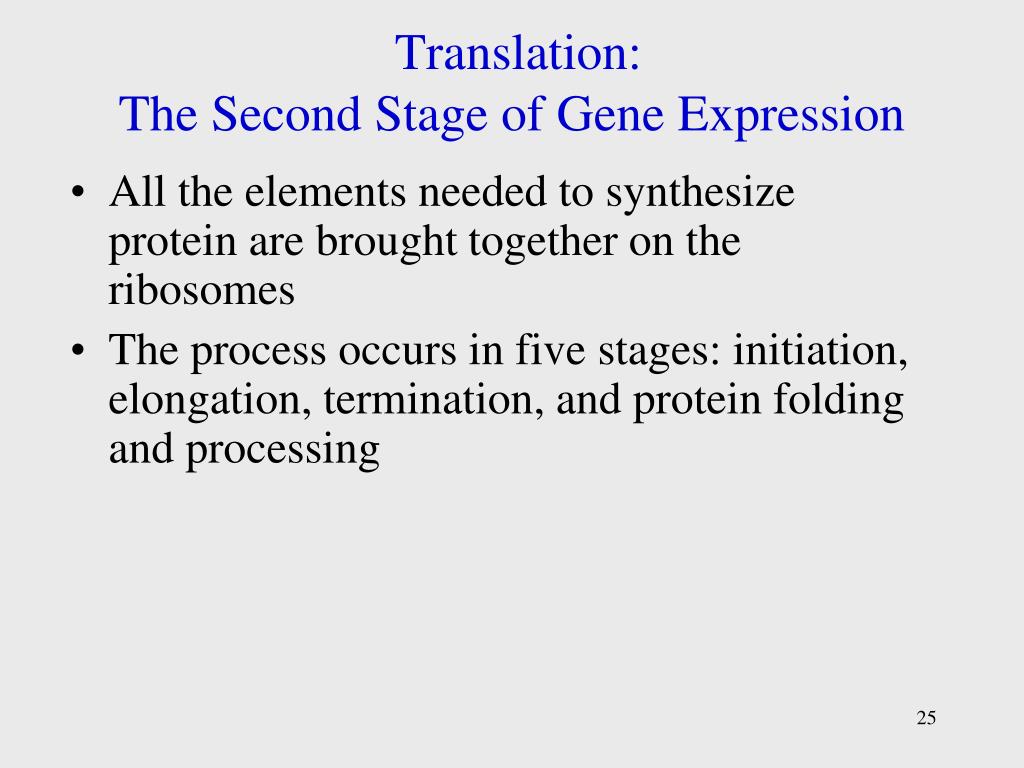 Translation:
The Second Stage of Gene Expression

• All the elements needed to synthesize protein are brought together on the ribosomes
• The process occurs in five stages: initiation, elongation, termination, and protein folding and processing

25